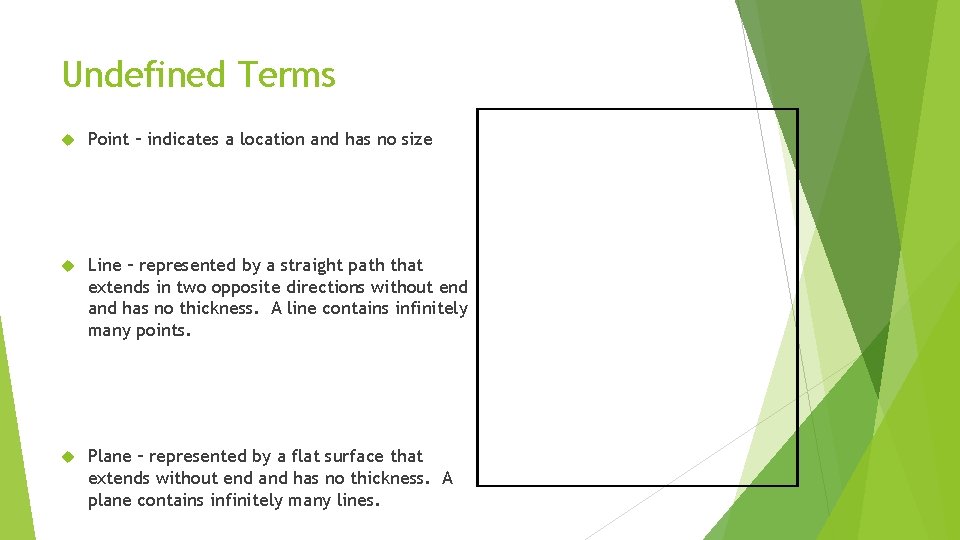 Undefined Terms

Point – indicates a location and has no size

Line – represented by a straight path that extends in two opposite directions without end and has no thickness.  A line contains infinitely many points.

Plane – represented by a flat surface that extends without end and has no thickness.  A plane contains infinitely many lines.